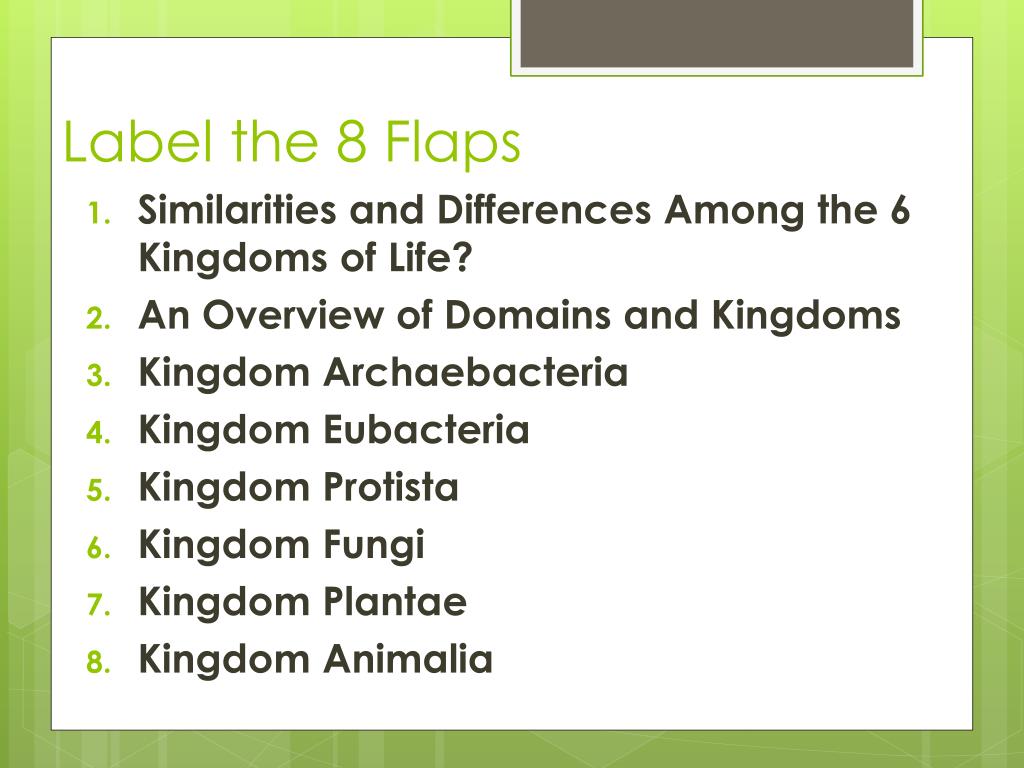 Label the 8 Flaps

1. Similarities and Differences Among the 6 Kingdoms of Life?
2. An Overview of Domains and Kingdoms
3. Kingdom Archaebacteria
4. Kingdom Eubacteria
5. Kingdom Protista
6. Kingdom Fungi
7. Kingdom Plantae
8. Kingdom Animalia